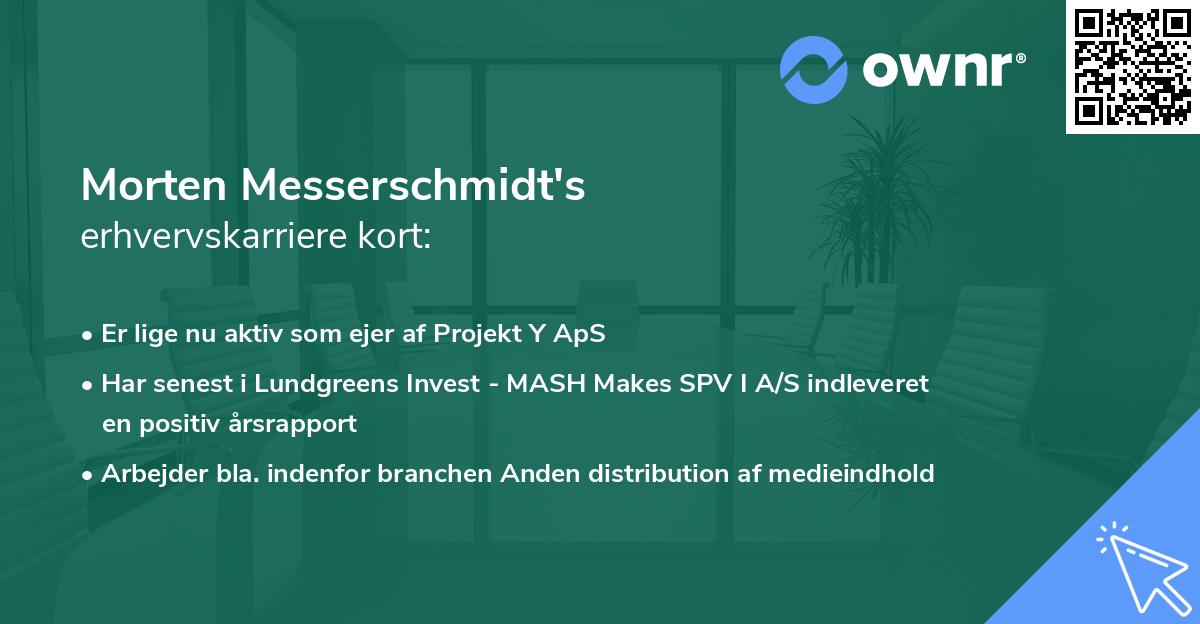 ownr®

Morten Messerschmidt's
erhvervskarriere kort:

• Er lige nu aktiv som ejer af Projekt Y ApS
• Har senest i Lundgreens Invest - MASH Makes SPV I A/S indleveret en positiv årsrapport
• Arbejder bla. indenfor branchen Anden distribution af medieindhold